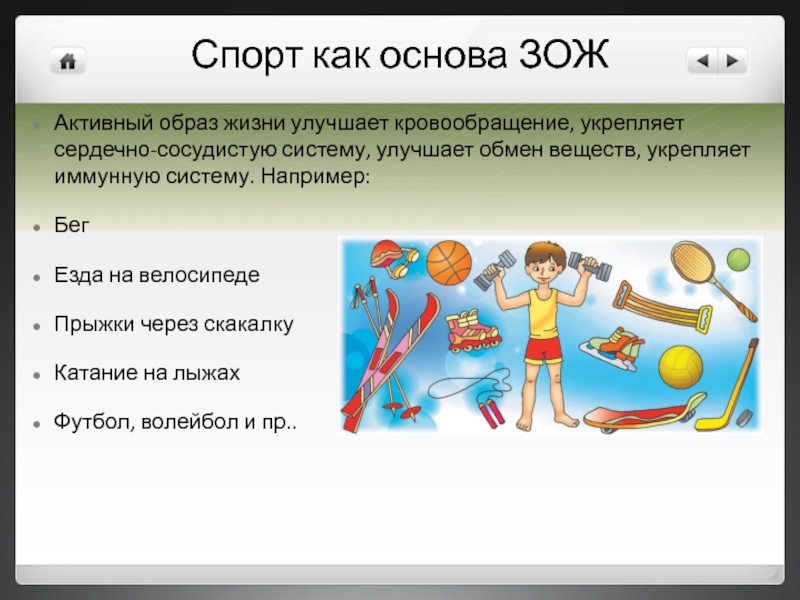 Спорт как основа ЗОЖ

Активный образ жизни улучшает кровообращение, укрепляет сердечно-сосудистую систему, улучшает обмен веществ, укрепляет иммунную систему. Например:

Бег

Езда на велосипеде

Прыжки через скакалку

Катание на лыжах

Футбол, волейбол и пр..